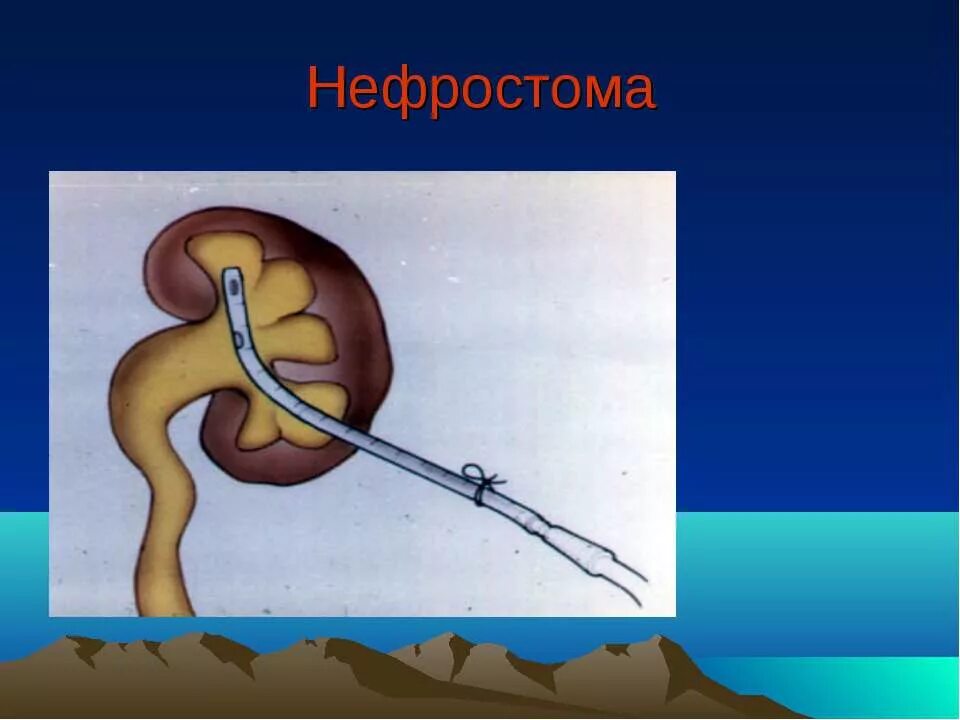 Нефростома